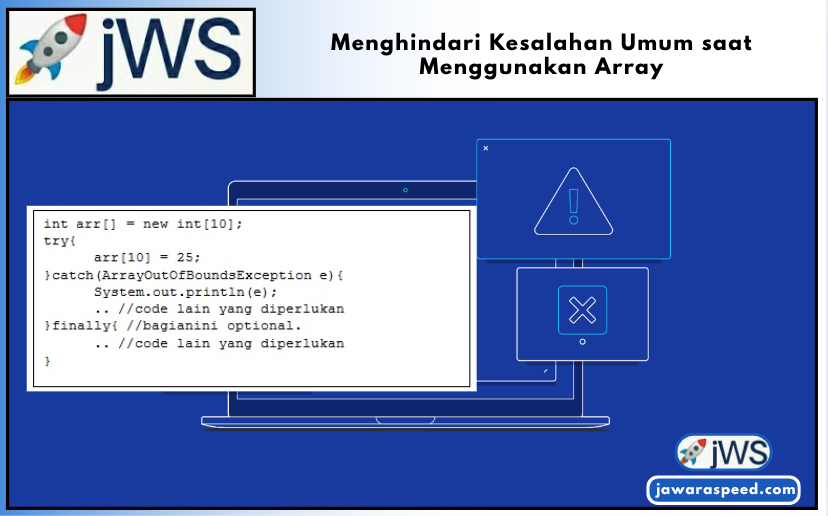 jWS

Menghindari Kesalahan Umum saat Menggunakan Array

int arr[] = new int[10];
try{
      arr[10] = 25;
}catch(ArrayOutOfBoundsException e){
      System.out.println(e);
      .. //code lain yang diperlukan
}finally{ //bagianini optional.
      .. //code lain yang diperlukan
}

jWS

jawaraspeed.com